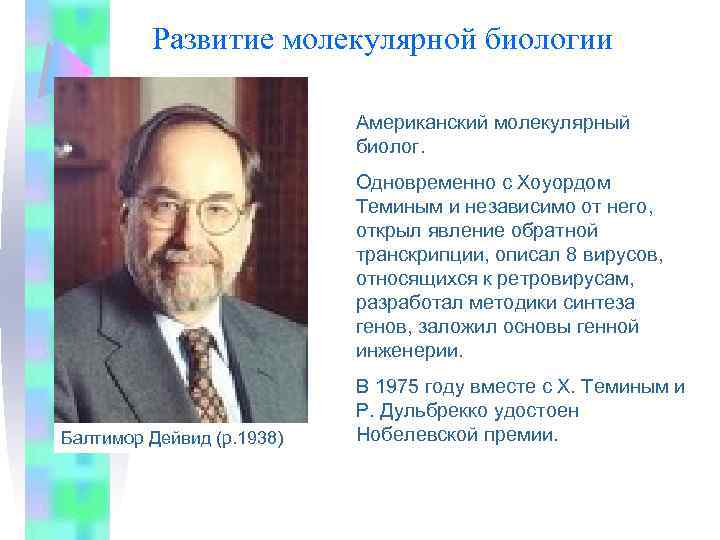 Развитие молекулярной биологии

Американский молекулярный биолог.

Одновременно с Хоуордом Теминым и независимо от него, открыл явление обратной транскрипции, описал 8 вирусов, относящихся к ретровирусам, разработал методики синтеза генов, заложил основы генной инженерии.

В 1975 году вместе с Х. Теминым и Р. Дульбрекко удостоен Нобелевской премии.

Балтимор Дейвид (р.1938)